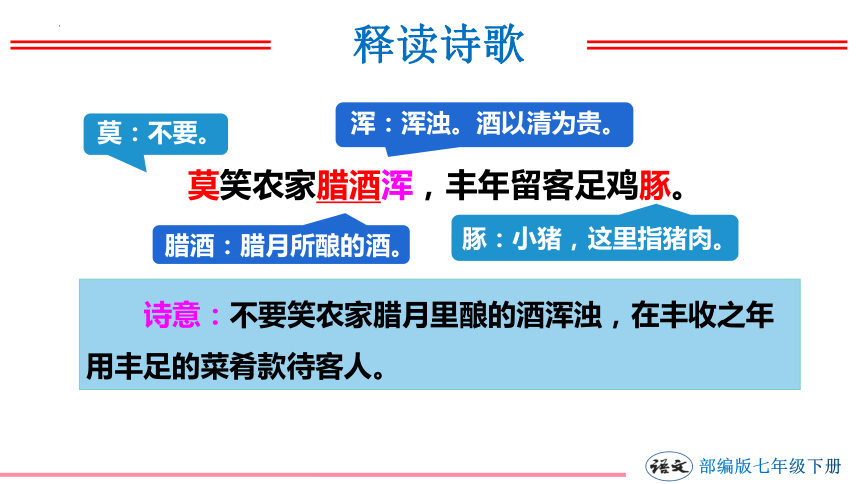 释读诗歌

莫：不要。

浑：浑浊。酒以清为贵。

莫笑农家腊酒浑，丰年留客足鸡豚。

腊酒：腊月所酿的酒。

豚：小猪，这里指猪肉。

诗意：不要笑农家腊月里酿的酒浑浊，在丰收之年用丰足的菜肴款待客人。

语文 部编版七年级下册